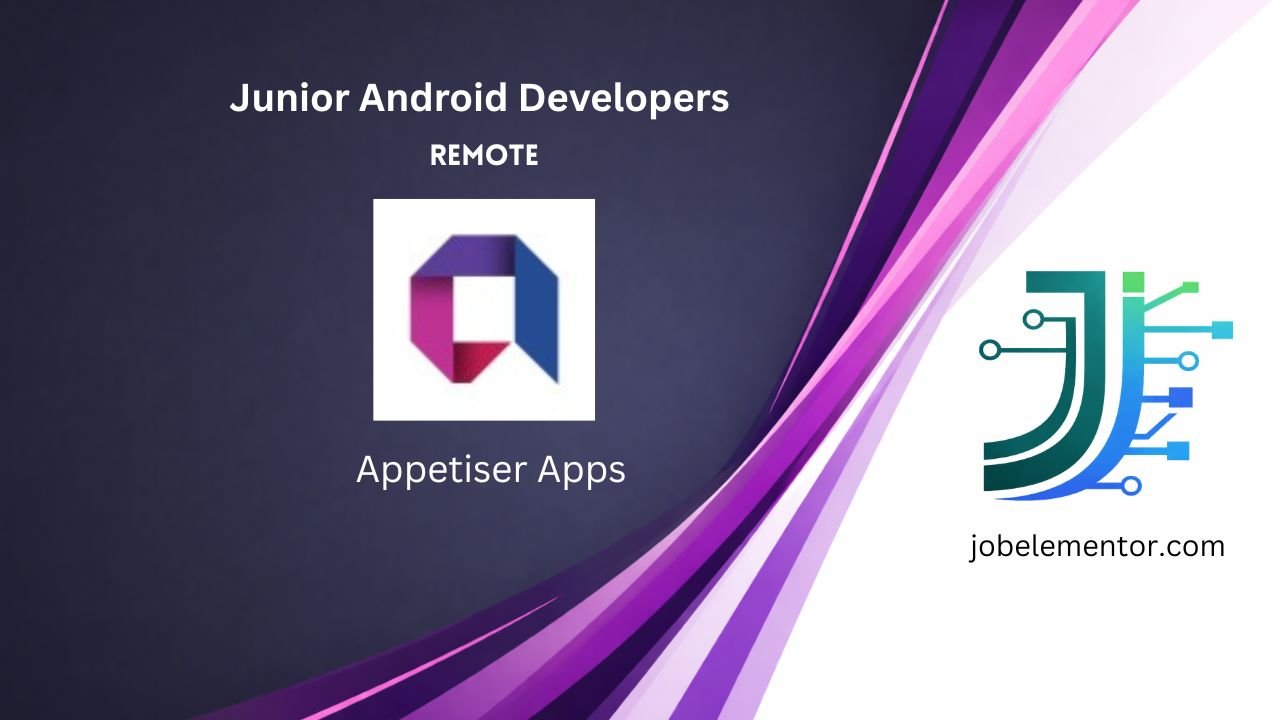 Junior Android Developers

REMOTE

Appetiser Apps

jobelementor.com